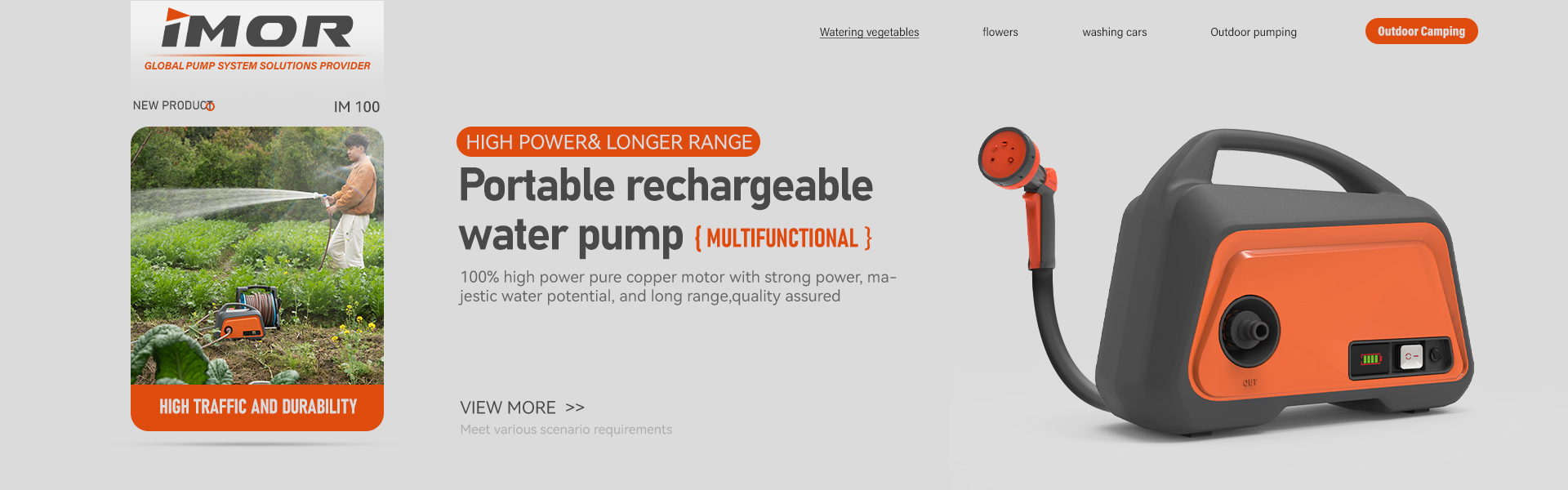 iMOR
GLOBAL PUMP SYSTEM SOLUTIONS PROVIDER

Watering vegetables flowers washing cars Outdoor pumping Outdoor Camping

NEW PRODUCT IM 100

HIGH TRAFFIC AND DURABILITY

HIGH POWER& LONGER RANGE

Portable rechargeable water pump { MULTIFUNCTIONAL }

100% high power pure copper motor with strong power, majestic water potential, and long range,quality assured

VIEW MORE >>

Meet various scenario requirements

OUT